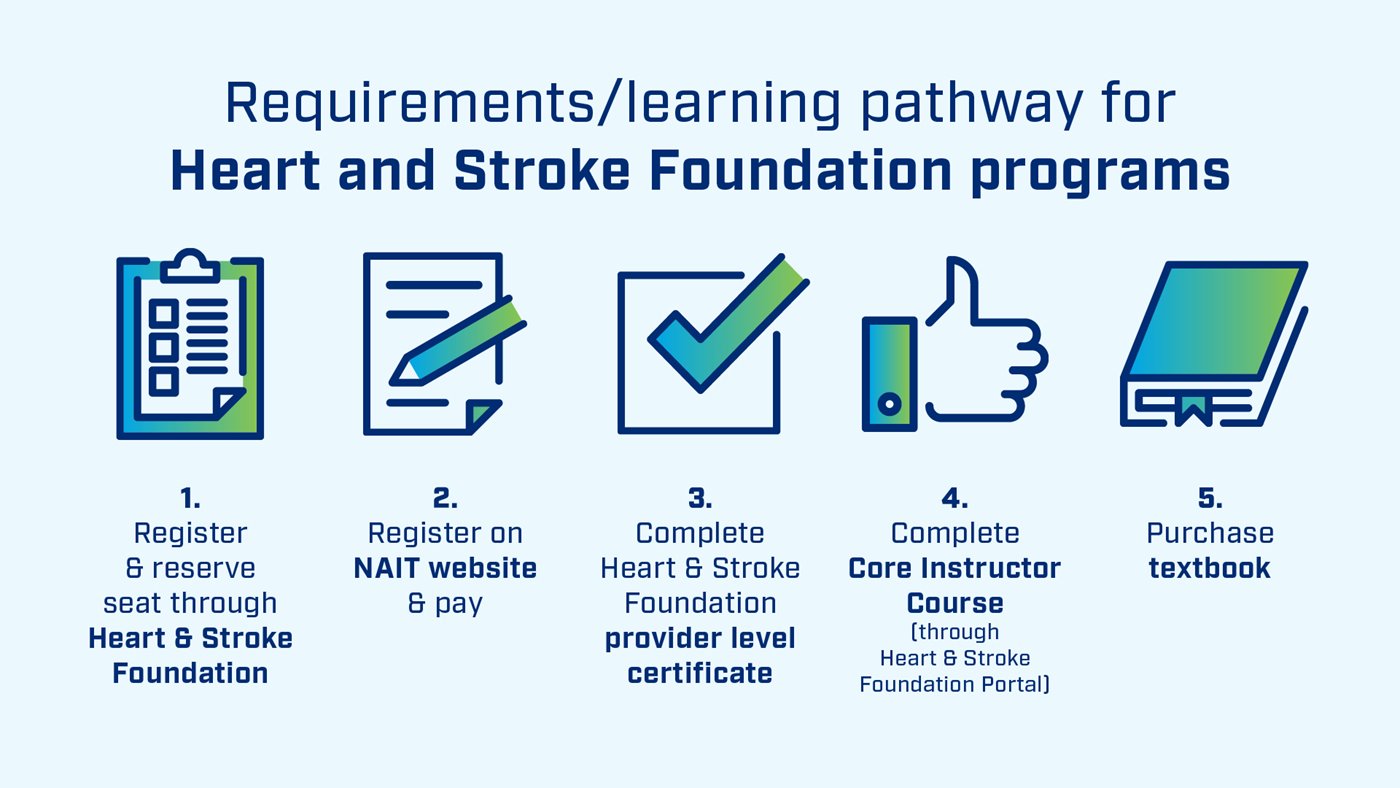 Requirements/learning pathway for
Heart and Stroke Foundation programs

1.
Register & reserve seat through Heart & Stroke Foundation

2.
Register on NAIT website & pay

3.
Complete Heart & Stroke Foundation provider level certificate

4.
Complete Core Instructor Course (through Heart & Stroke Foundation Portal)

5.
Purchase textbook